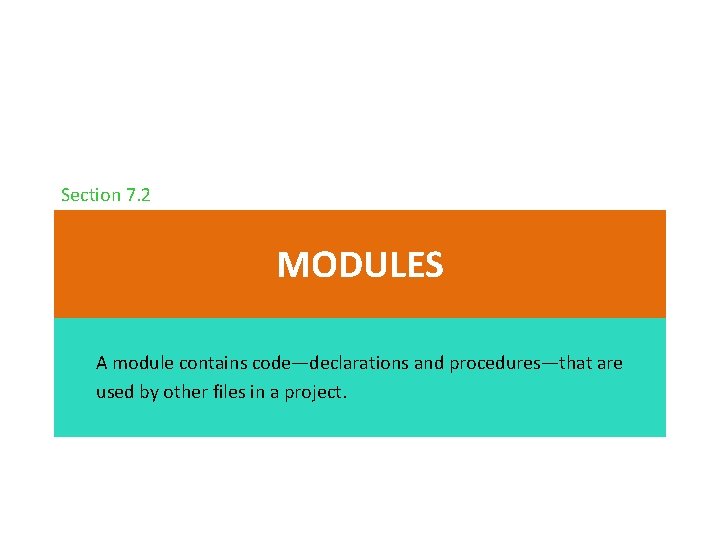 Section 7.2

MODULES

A module contains code—declarations and procedures—that are used by other files in a project.